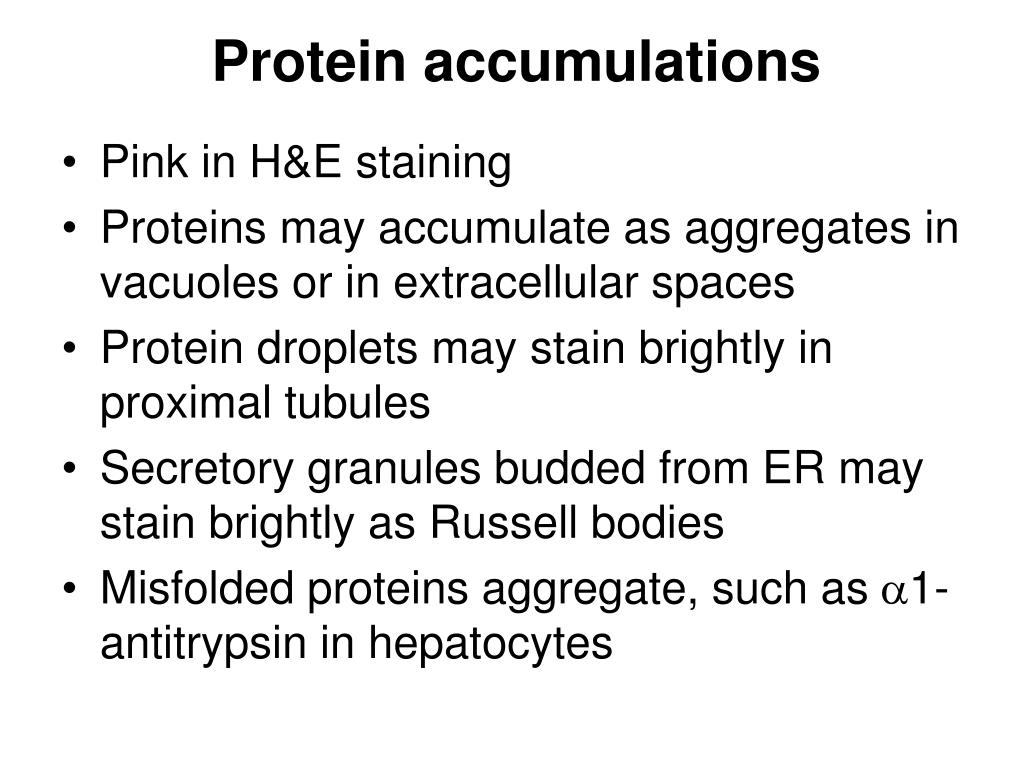 Protein accumulations

• Pink in H&E staining
• Proteins may accumulate as aggregates in vacuoles or in extracellular spaces
• Protein droplets may stain brightly in proximal tubules
• Secretory granules budded from ER may stain brightly as Russell bodies
• Misfolded proteins aggregate, such as $\alpha$1-antitrypsin in hepatocytes